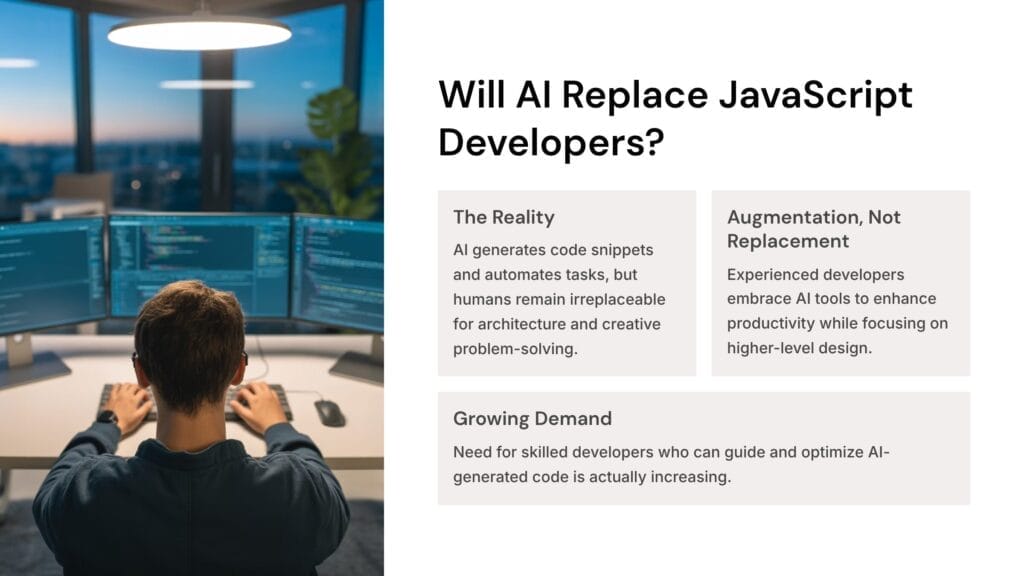 Will AI Replace JavaScript Developers?

The Reality

AI generates code snippets and automates tasks, but humans remain irreplaceable for architecture and creative problem-solving.

Augmentation, Not Replacement

Experienced developers embrace AI tools to enhance productivity while focusing on higher-level design.

Growing Demand

Need for skilled developers who can guide and optimize AI-generated code is actually increasing.